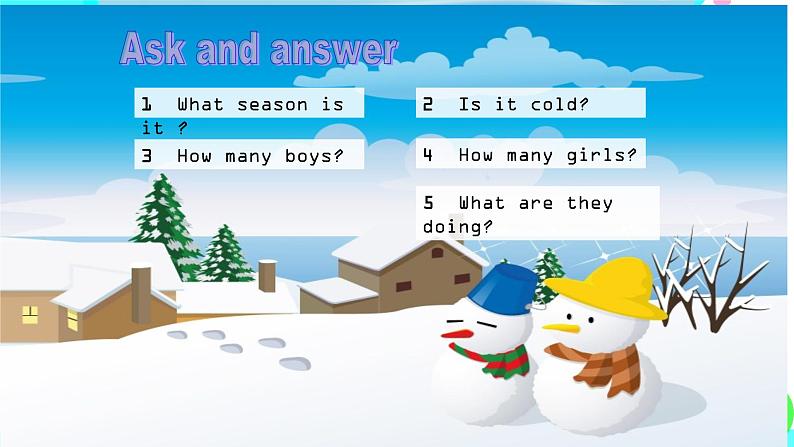 Ask and answer

1 What season is it ?

2 Is it cold?

3 How many boys?

4 How many girls?

5 What are they doing?